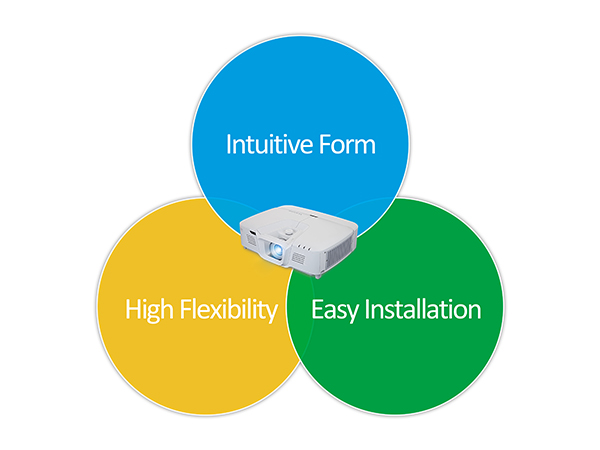 Intuitive Form

High Flexibility

Easy Installation